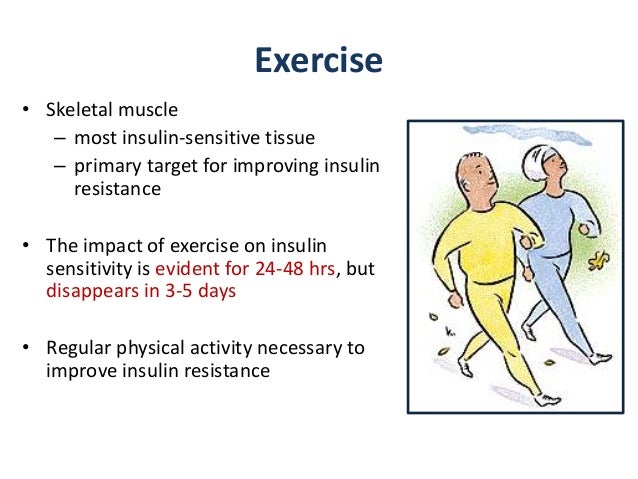 Exercise

• Skeletal muscle
– most insulin-sensitive tissue
– primary target for improving insulin resistance

• The impact of exercise on insulin sensitivity is evident for 24-48 hrs, but disappears in 3-5 days

• Regular physical activity necessary to improve insulin resistance